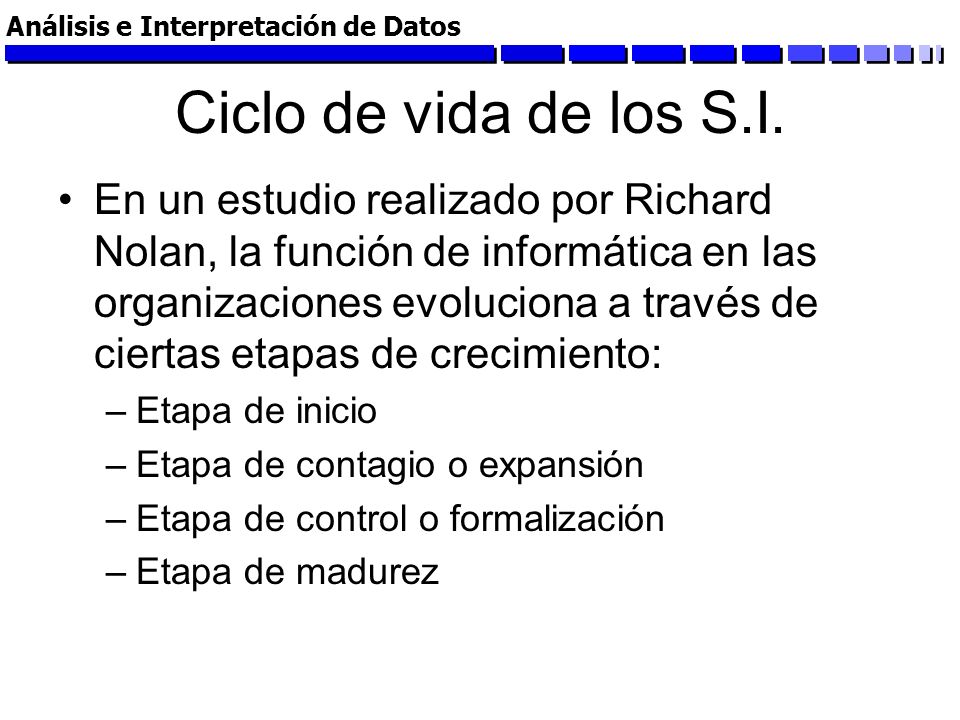 Análisis e Interpretación de Datos

Ciclo de vida de los S.I.

• En un estudio realizado por Richard Nolan, la función de informática en las organizaciones evoluciona a través de ciertas etapas de crecimiento:
– Etapa de inicio
– Etapa de contagio o expansión
– Etapa de control o formalización
– Etapa de madurez